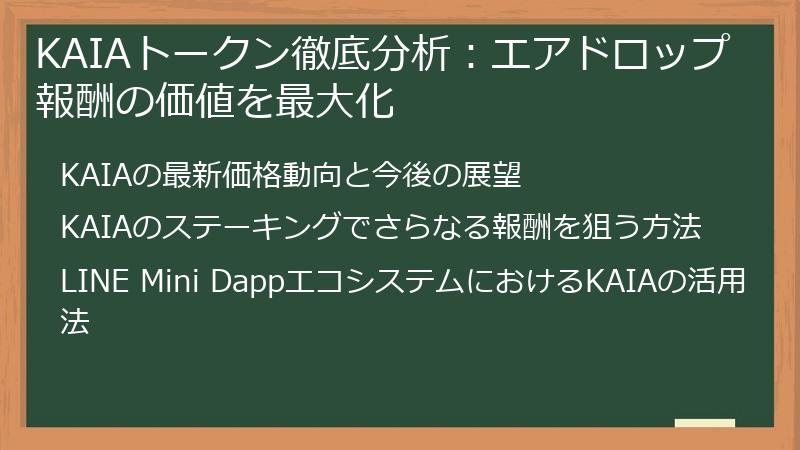 KAIAトークン徹底分析：エアドロップ報酬の価値を最大化

KAIAの最新価格動向と今後の展望

KAIAのステーキングでさらなる報酬を狙う方法

LINE Mini DappエコシステムにおけるKAIAの活用法